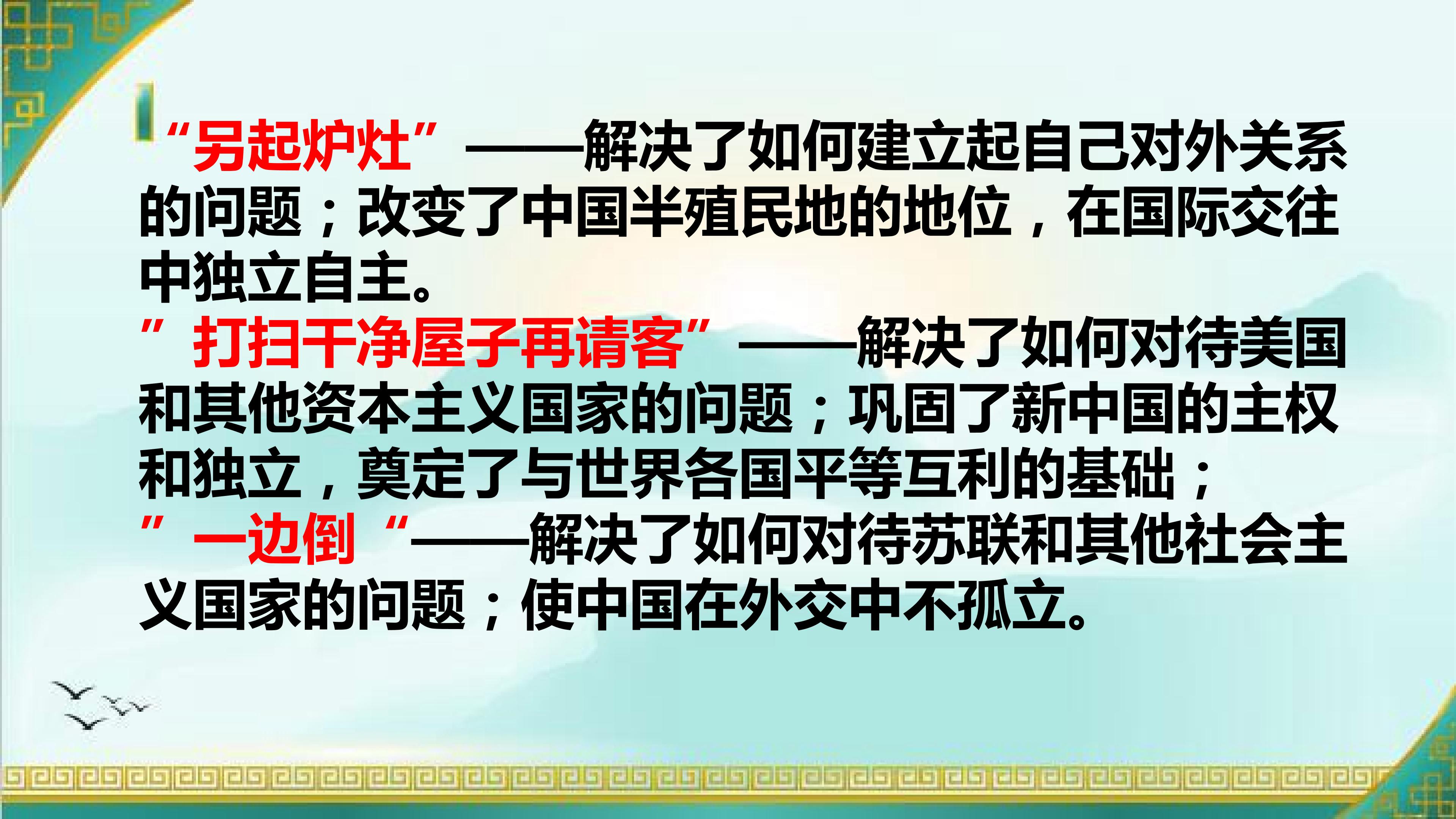 “另起炉灶”——解决了如何建立起自己对外关系的问题；改变了中国半殖民地的地位，在国际交往中独立自主。

”打扫干净屋子再请客”——解决了如何对待美国和其他资本主义国家的问题；巩固了新中国的主权和独立，奠定了与世界各国平等互利的基础；

”一边倒“——解决了如何对待苏联和其他社会主义国家的问题；使中国在外交中不孤立。